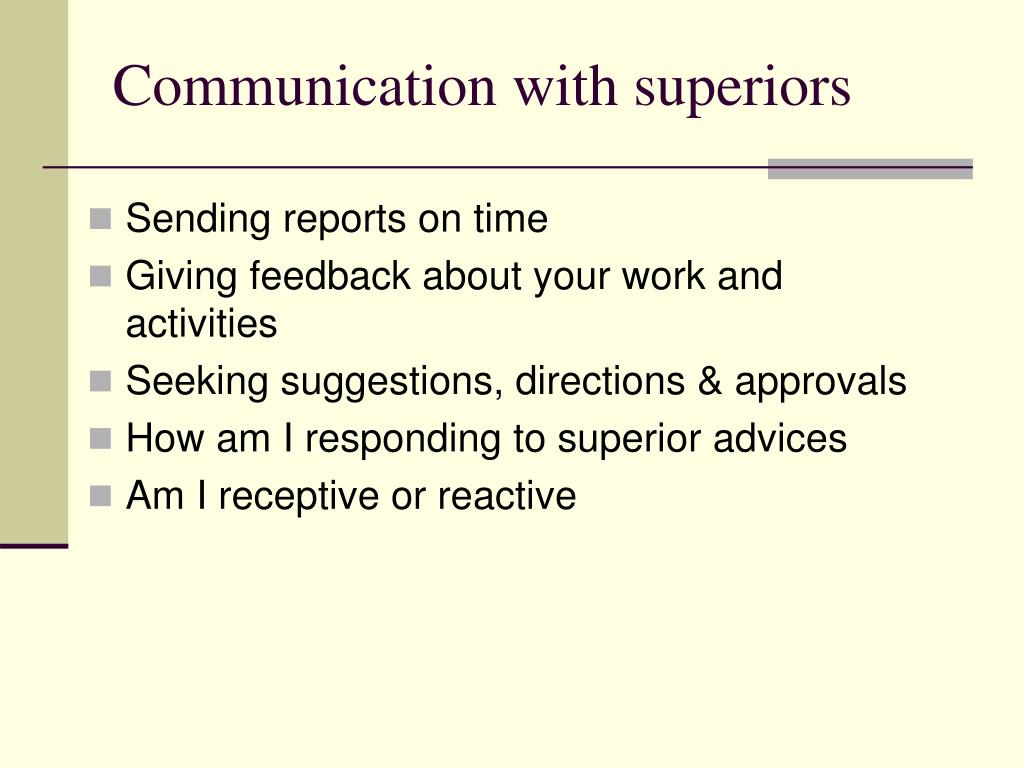 Communication with superiors

- Sending reports on time
- Giving feedback about your work and activities
- Seeking suggestions, directions & approvals
- How am I responding to superior advices
- Am I receptive or reactive